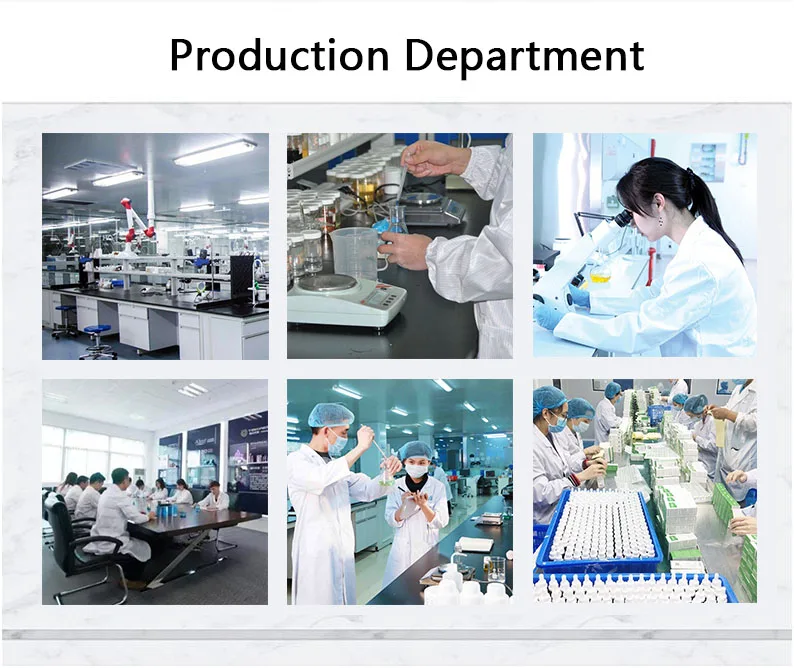 Production Department